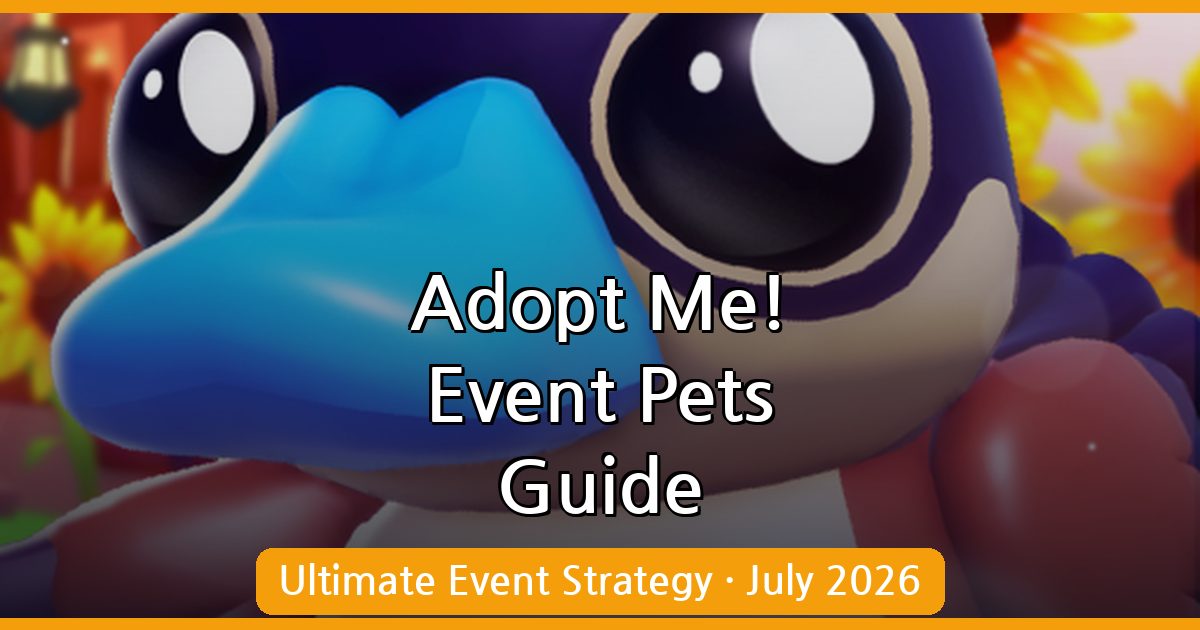 Adopt Me!
Event Pets
Guide

Ultimate Event Strategy · July 2026